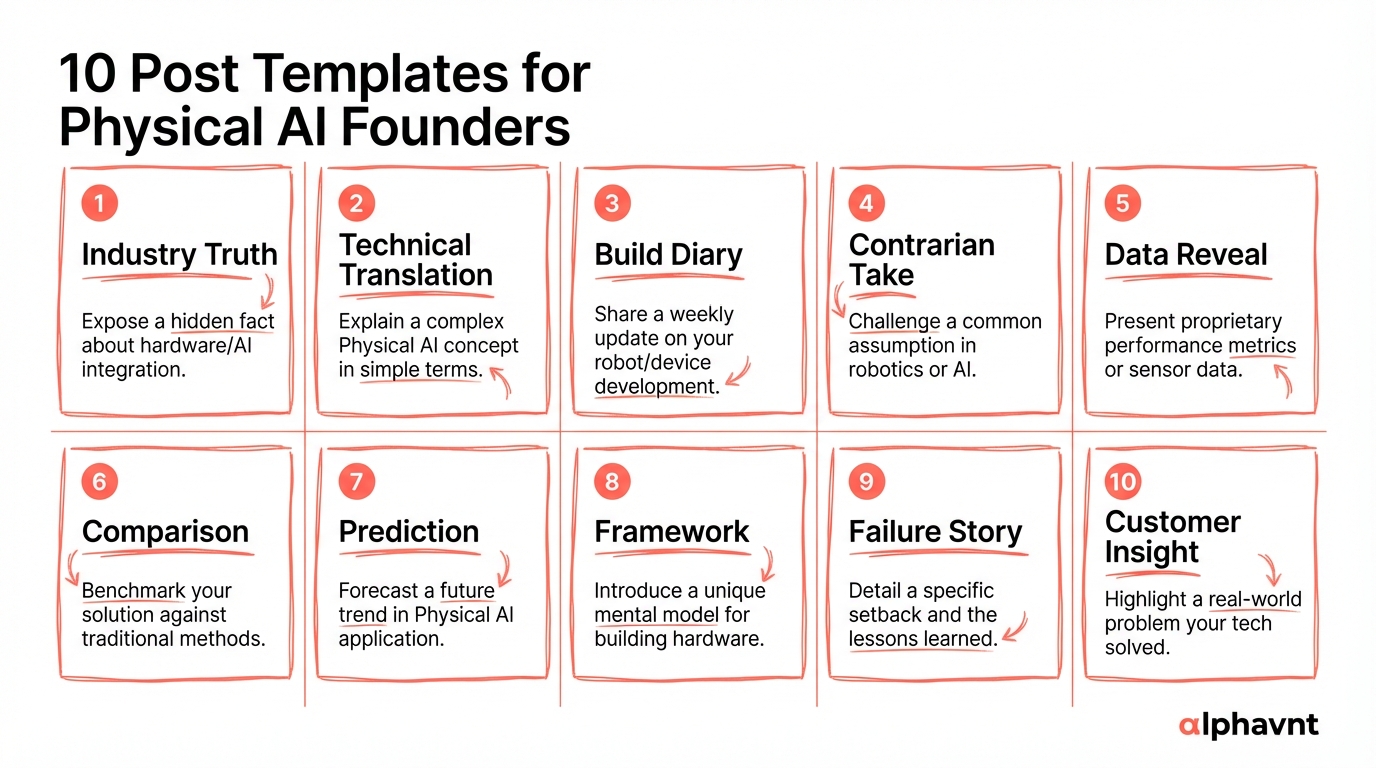 10 Post Templates for Physical AI Founders

1
Industry Truth
Expose a hidden fact about hardware/AI integration.

2
Technical Translation
Explain a complex Physical AI concept in simple terms.

3
Build Diary
Share a weekly update on your robot/device development.

4
Contrarian Take
Challenge a common assumption in robotics or AI.

5
Data Reveal
Present proprietary performance metrics or sensor data.

6
Comparison
Benchmark your solution against traditional methods.

7
Prediction
Forecast a future trend in Physical AI application.

8
Framework
Introduce a unique mental model for building hardware.

9
Failure Story
Detail a specific setback and the lessons learned.

10
Customer Insight
Highlight a real-world problem your tech solved.

alphavnt